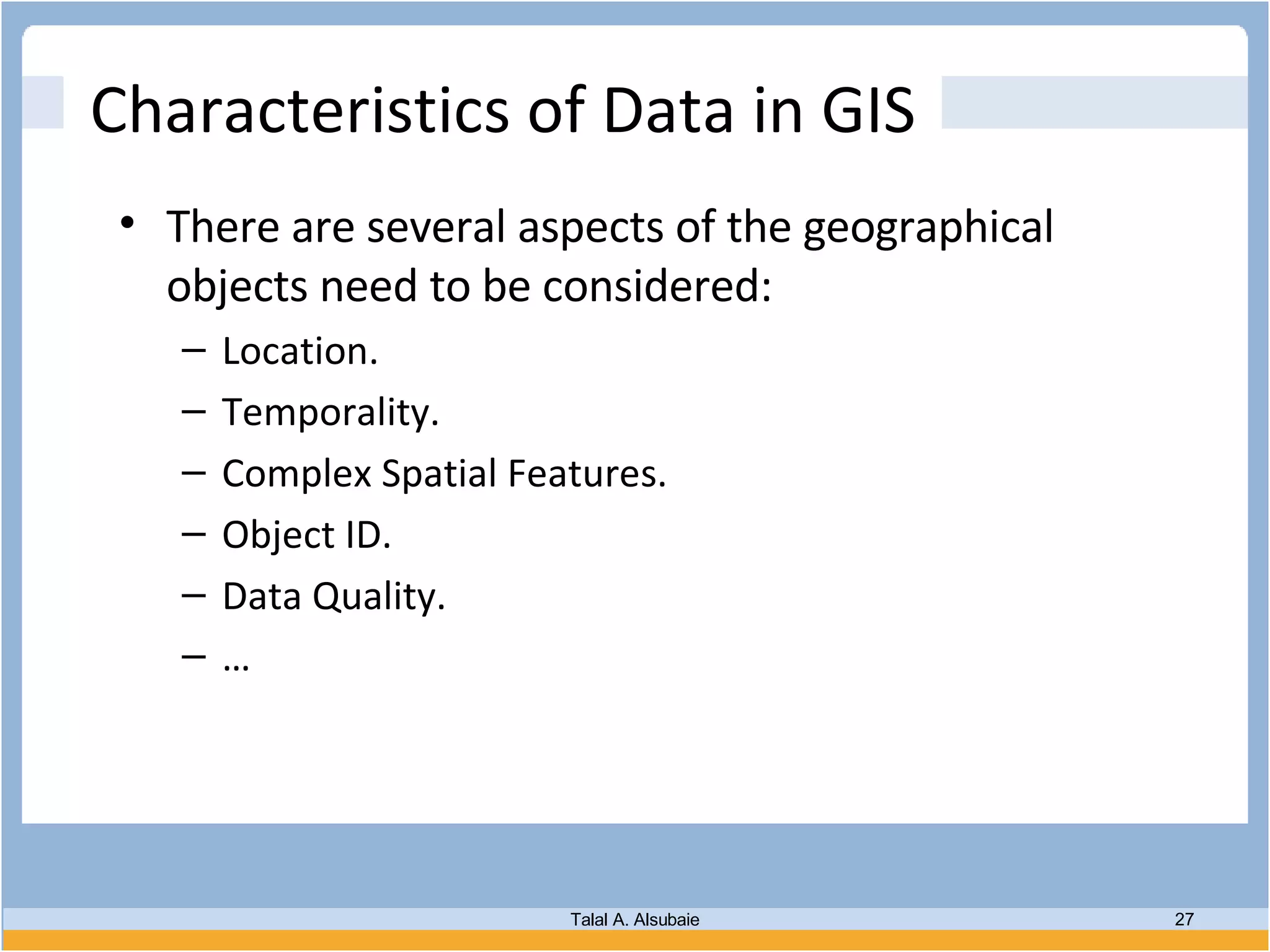 Characteristics of Data in GIS

• There are several aspects of the geographical objects need to be considered:
 – Location.
 – Temporality.
 – Complex Spatial Features.
 – Object ID.
 – Data Quality.
 – …

Talal A. Alsubaie

27